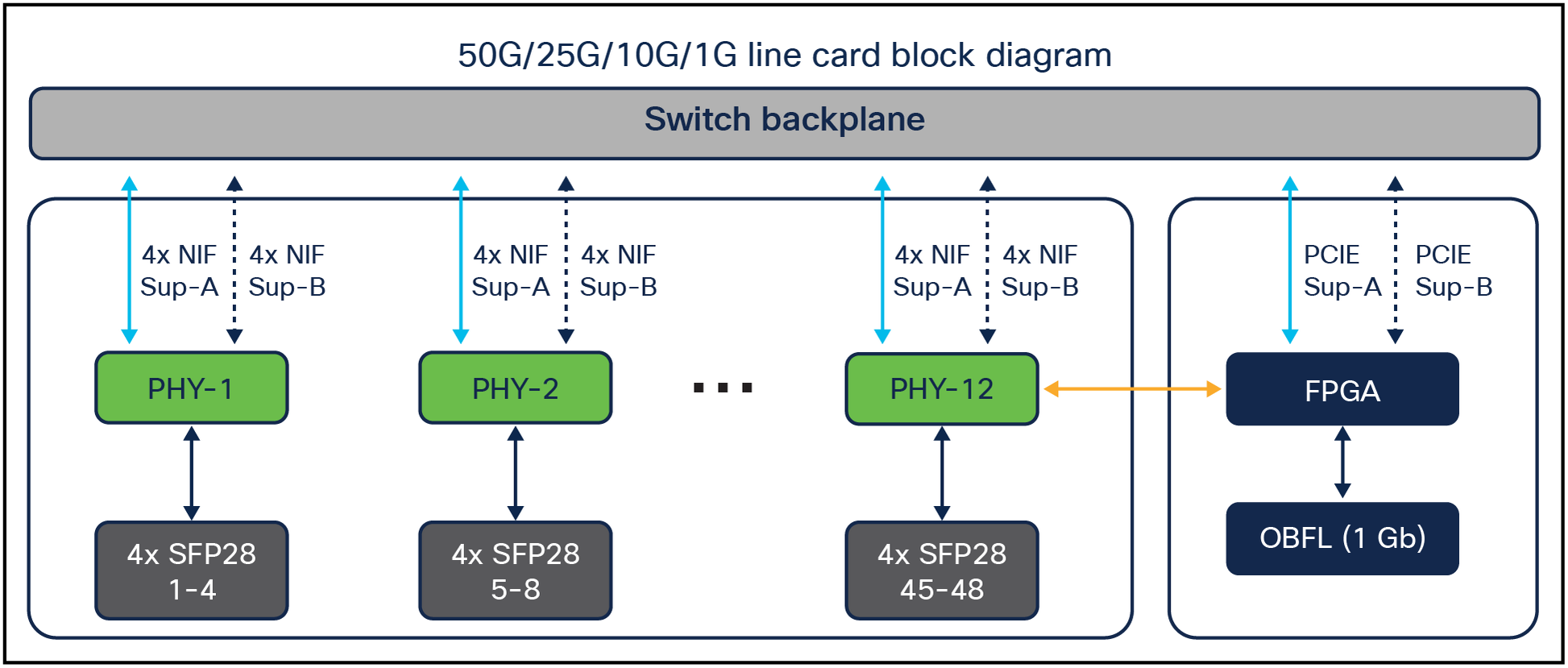 50G/25G/10G/1G line card block diagram

Switch backplane

4x NIF Sup-A

4x NIF Sup-B

4x NIF Sup-A

4x NIF Sup-B

4x NIF Sup-A

4x NIF Sup-B

PCIE Sup-A

PCIE Sup-B

PHY-1

PHY-2

...

PHY-12

FPGA

4x SFP28 1-4

4x SFP28 5-8

4x SFP28 45-48

OBFL (1 Gb)